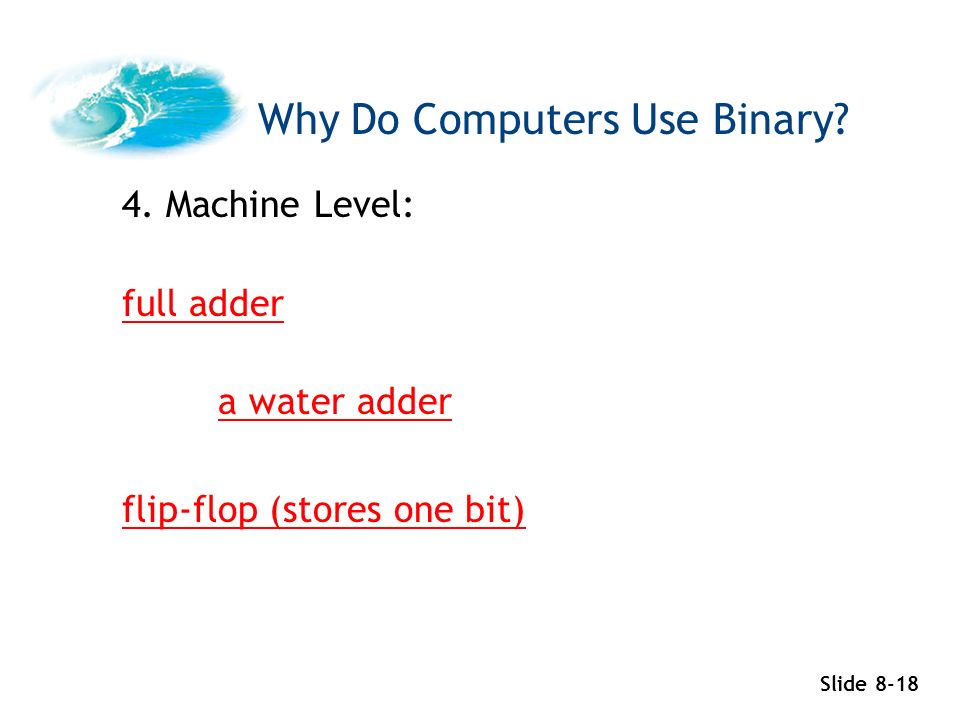 Why Do Computers Use Binary?

4. Machine Level:

full adder

a water adder

flip-flop (stores one bit)

Slide 8-18